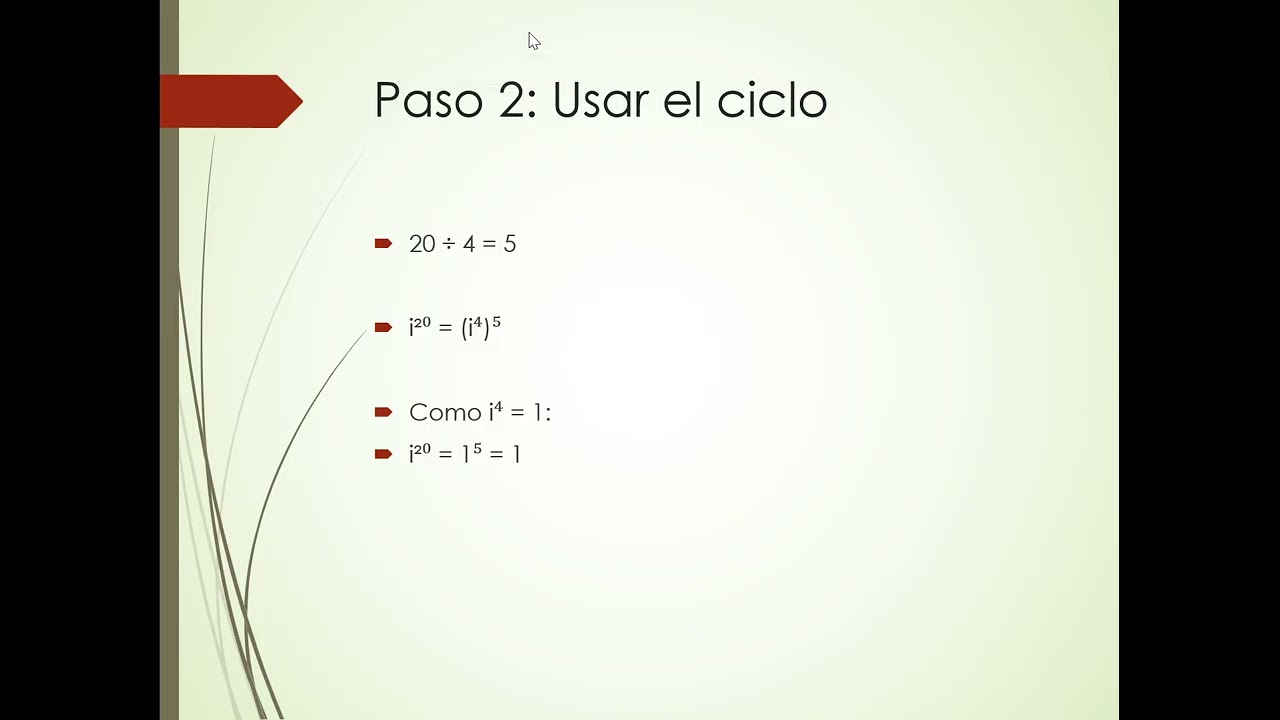 Paso 2: Usar el ciclo

$20 \div 4 = 5$

$i^{20} = (i^4)^5$

Como $i^4 = 1$:

$i^{20} = 1^5 = 1$